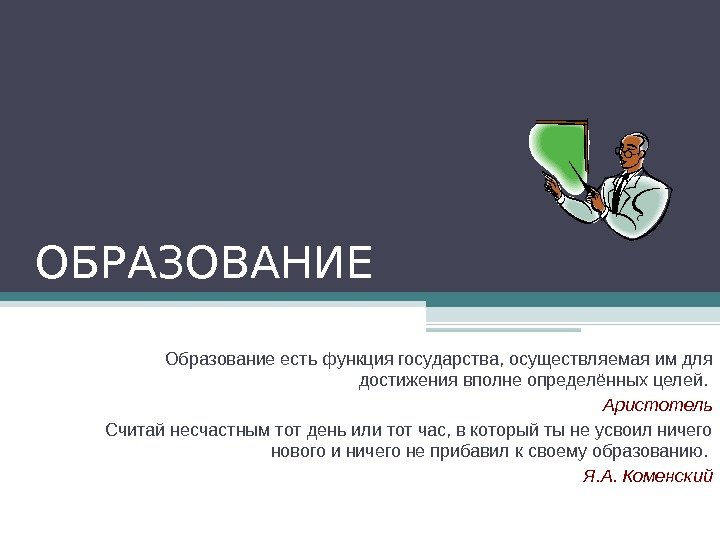 ОБРАЗОВАНИЕ

Образование есть функция государства, осуществляемая им для достижения вполне определённых целей.

Аристотель

Считай несчастным тот день или тот час, в который ты не усвоил ничего нового и ничего не прибавил к своему образованию.

Я.А. Коменский